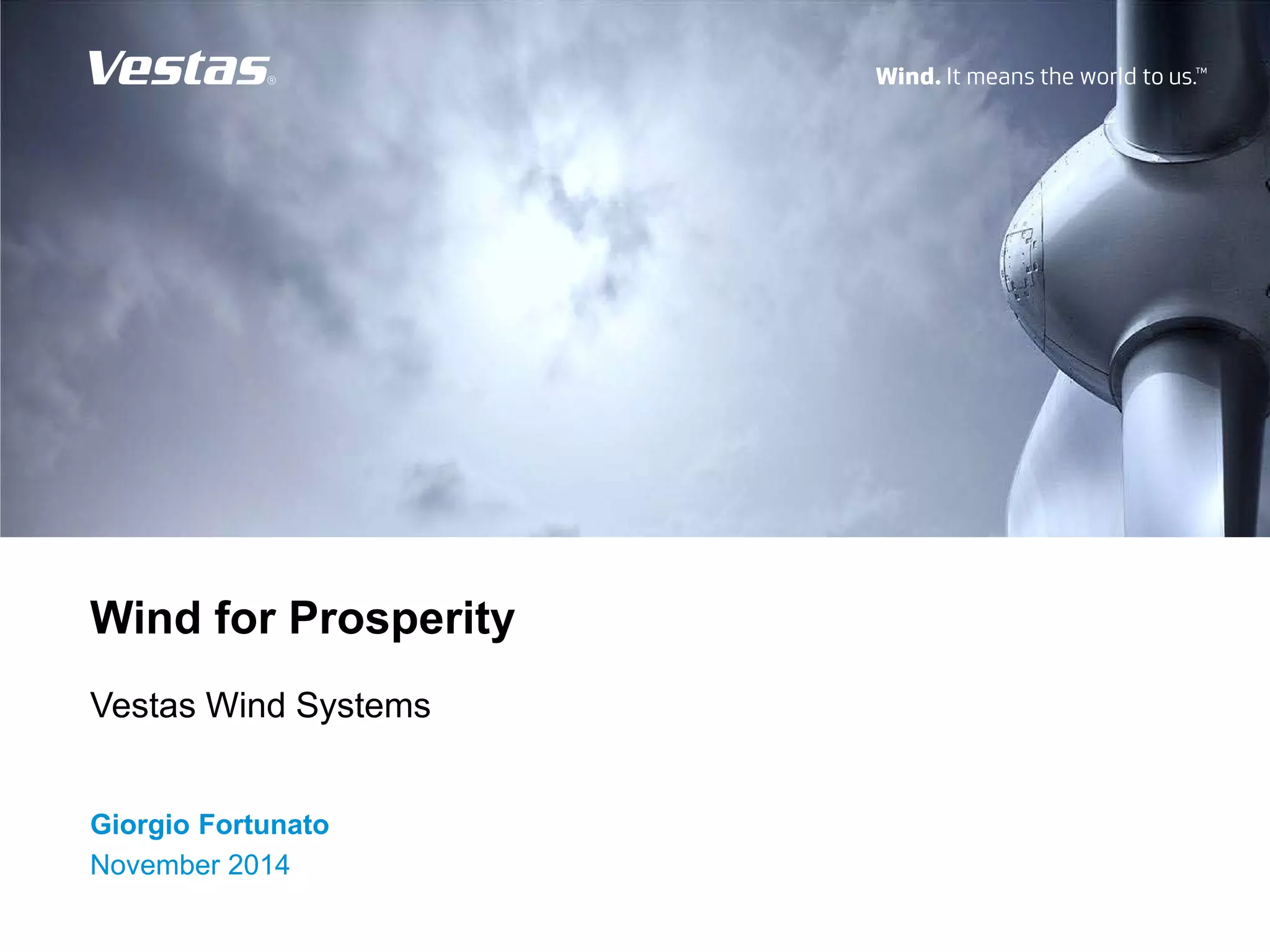 Vestas®

Wind. It means the world to us.™

Wind for Prosperity

Vestas Wind Systems

Giorgio Fortunato
November 2014